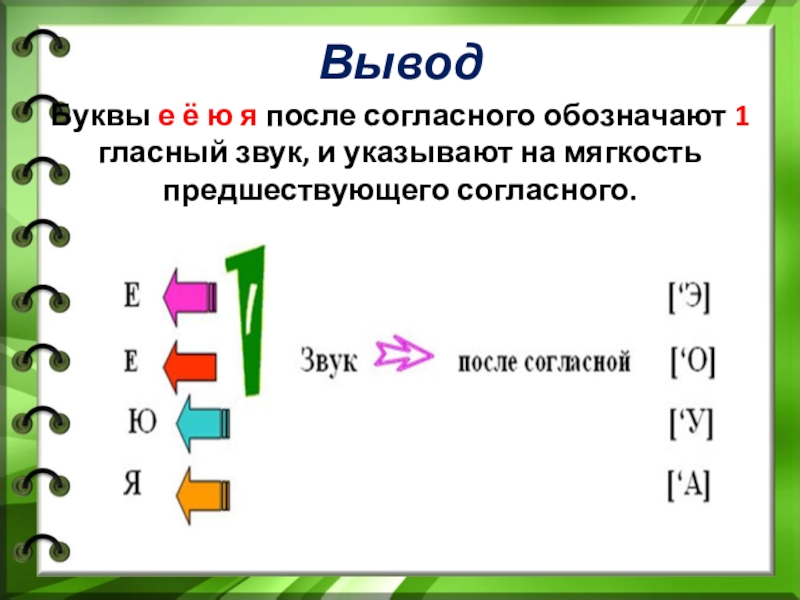 Вывод

Буквы е ё ю я после согласного обозначают 1 гласный звук, и указывают на мягкость предшествующего согласного.

Е

Е

Ю

Я

1

Звук

после согласной

[‘Э]

[‘О]

[‘У]

[‘А]